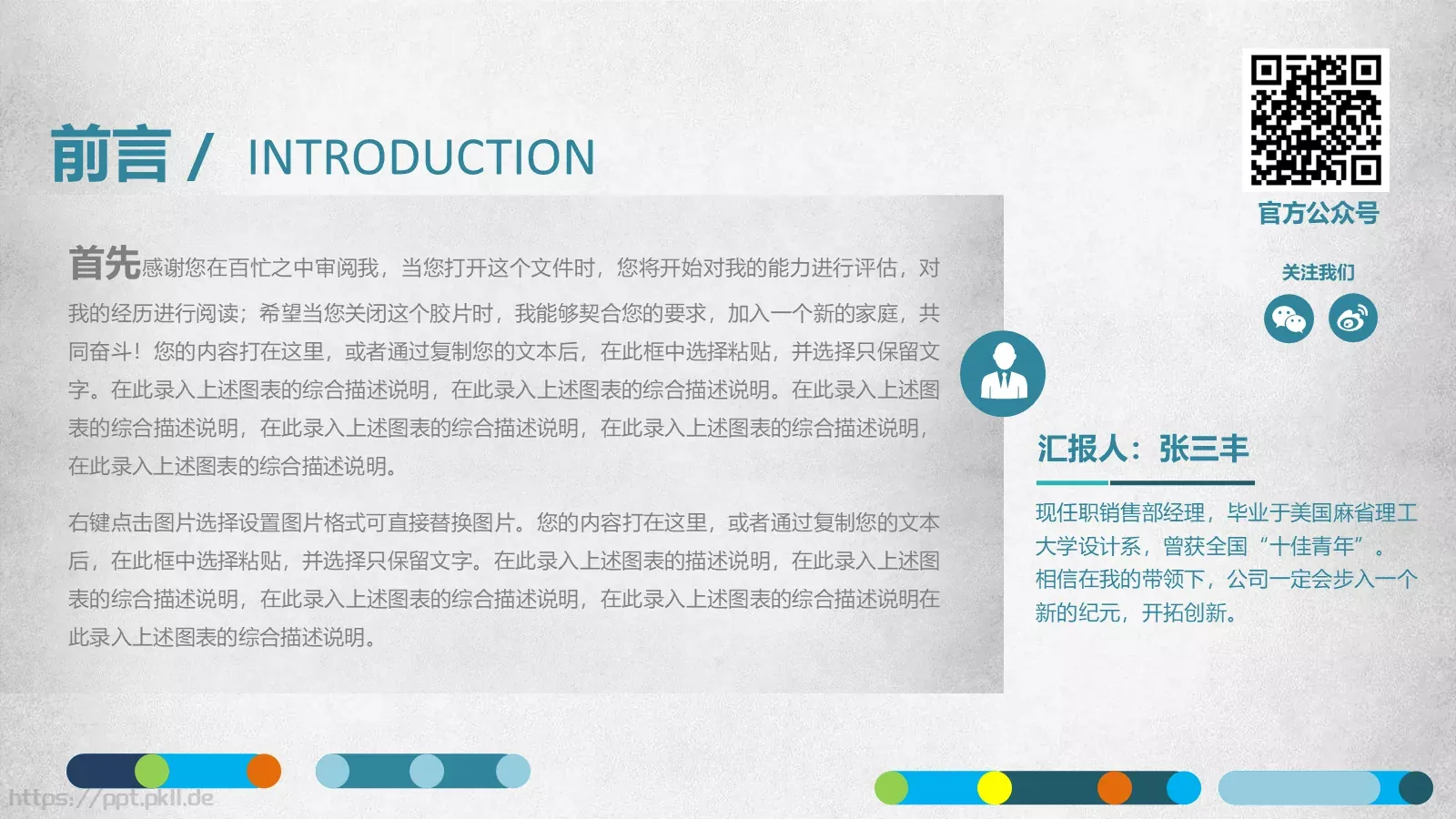 前言 / INTRODUCTION

首先感谢您在百忙之中审阅我，当您打开这个文件时，您将开始对我的能力进行评估，对我的经历进行阅读；希望当您关闭这个胶片时，我能够契合您的要求，加入一个新的家庭，共同奋斗！您的内容打在这里，或者通过复制您的文本后，在此框中选择粘贴，并选择只保留文字。在此录入上述图表的综合描述说明，在此录入上述图表的综合描述说明。在此录入上述图表的综合描述说明，在此录入上述图表的综合描述说明，在此录入上述图表的综合描述说明，在此录入上述图表的综合描述说明。

右键点击图片选择设置图片格式可直接替换图片。您的内容打在这里，或者通过复制您的文本后，在此框中选择粘贴，并选择只保留文字。在此录入上述图表的描述说明，在此录入上述图表的综合描述说明，在此录入上述图表的综合描述说明，在此录入上述图表的综合描述说明在此录入上述图表的综合描述说明。

官方公众号

关注我们

汇报人：张三丰

现任职销售部经理，毕业于美国麻省理工大学设计系，曾获全国“十佳青年”。相信在我的带领下，公司一定会步入一个新的纪元，开拓创新。

https://ppt.pkll.de